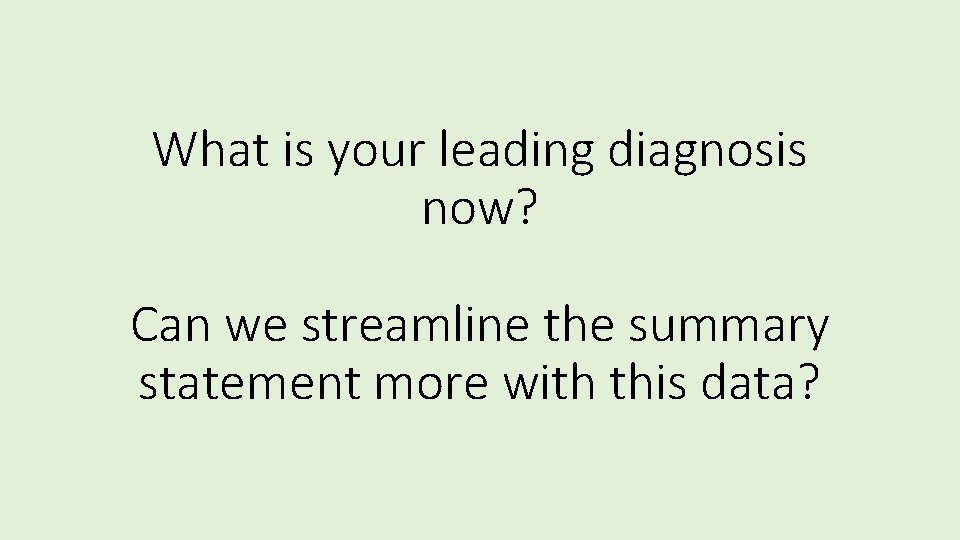 What is your leading diagnosis now?

Can we streamline the summary statement more with this data?